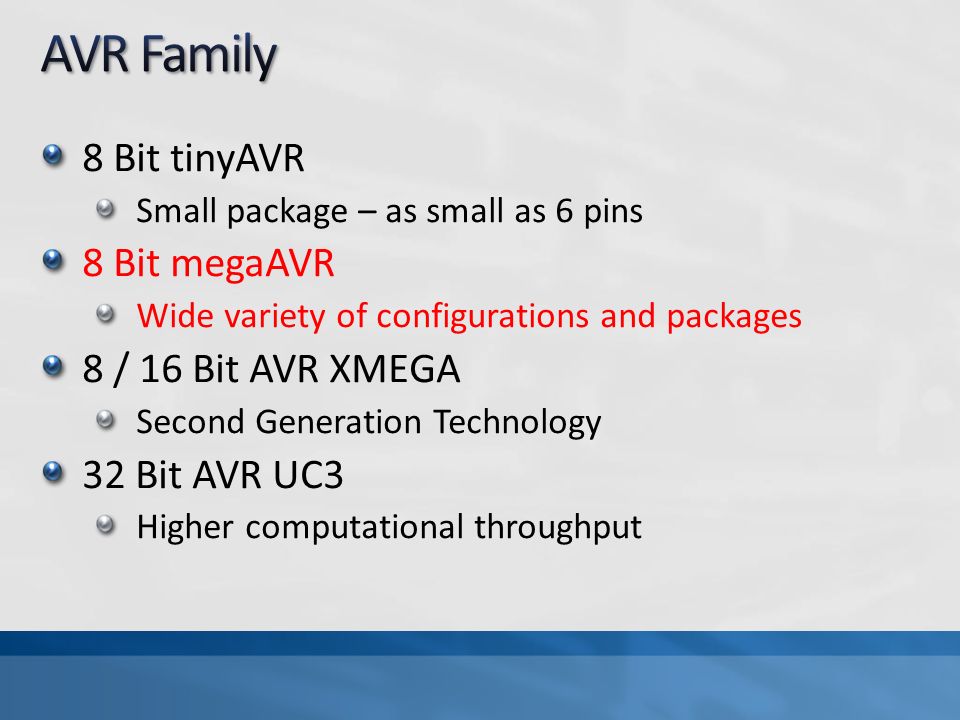 AVR Family

8 Bit tinyAVR

Small package – as small as 6 pins

8 Bit megaAVR

Wide variety of configurations and packages

8 / 16 Bit AVR XMEGA

Second Generation Technology

32 Bit AVR UC3

Higher computational throughput